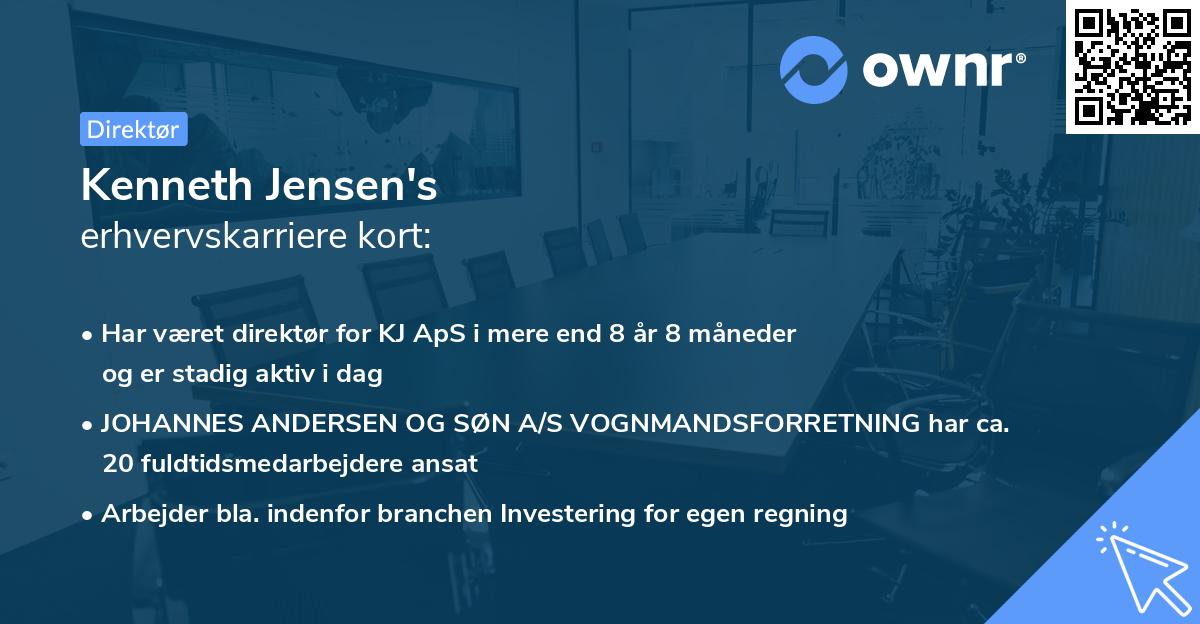 ownr®

Direktør

Kenneth Jensen's
erhvervskarriere kort:

• Har været direktør for KJ ApS i mere end 8 år 8 måneder og er stadig aktiv i dag

• JOHANNES ANDERSEN OG SØN A/S VOGNMANDSFORRETNING har ca. 20 fuldtidsmedarbejdere ansat

• Arbejder bla. indenfor branchen Investering for egen regning